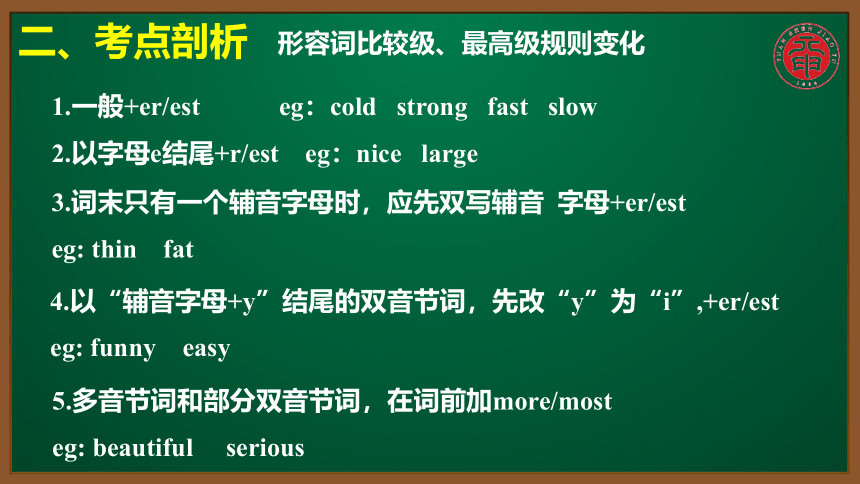 二、考点剖析 形容词比较级、最高级规则变化

1.一般+er/est eg：cold strong fast slow

2.以字母e结尾+r/est eg：nice large

3.词末只有一个辅音字母时，应先双写辅音 字母+er/est

eg: thin fat

4.以“辅音字母+y”结尾的双音节词，先改“y”为“i”,+er/est

eg: funny easy

5.多音节词和部分双音节词，在词前加more/most

eg: beautiful serious